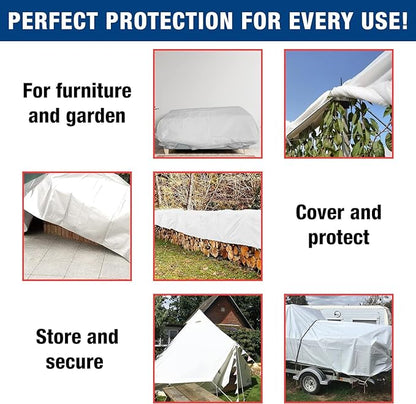 PERFECT PROTECTION FOR EVERY USE!

For furniture and garden

Cover and protect

Store and secure